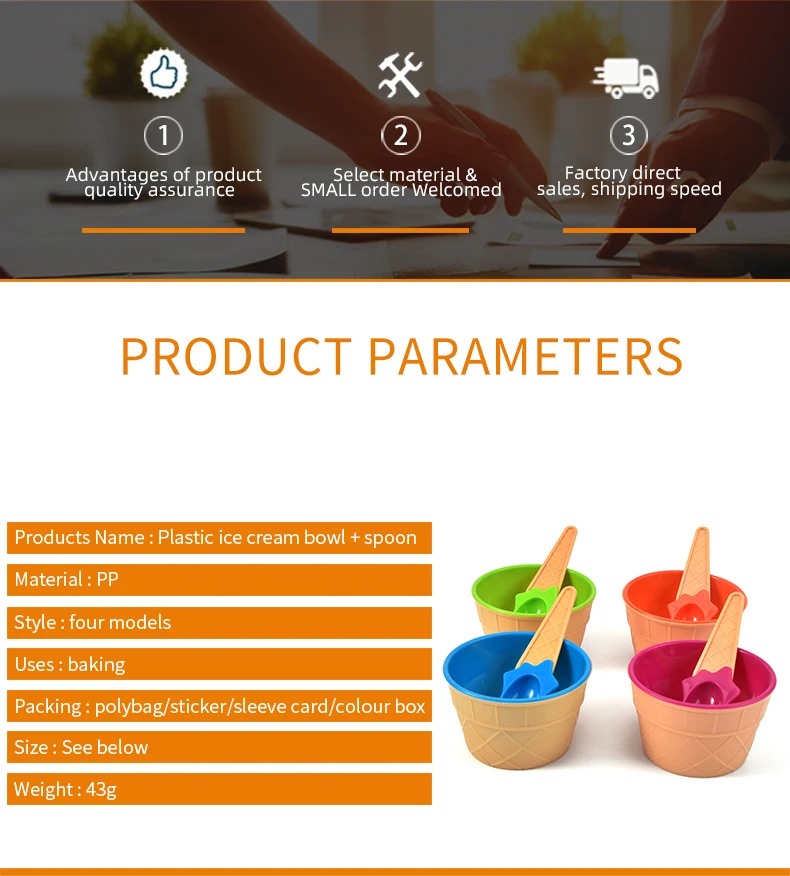 1
Advantages of product quality assurance

2
Select material & SMALL order Welcomed

3
Factory direct sales, shipping speed

PRODUCT PARAMETERS

Products Name : Plastic ice cream bowl + spoon

Material : PP

Style : four models

Uses : baking

Packing : polybag/sticker/sleeve card/colour box

Size : See below

Weight : 43g